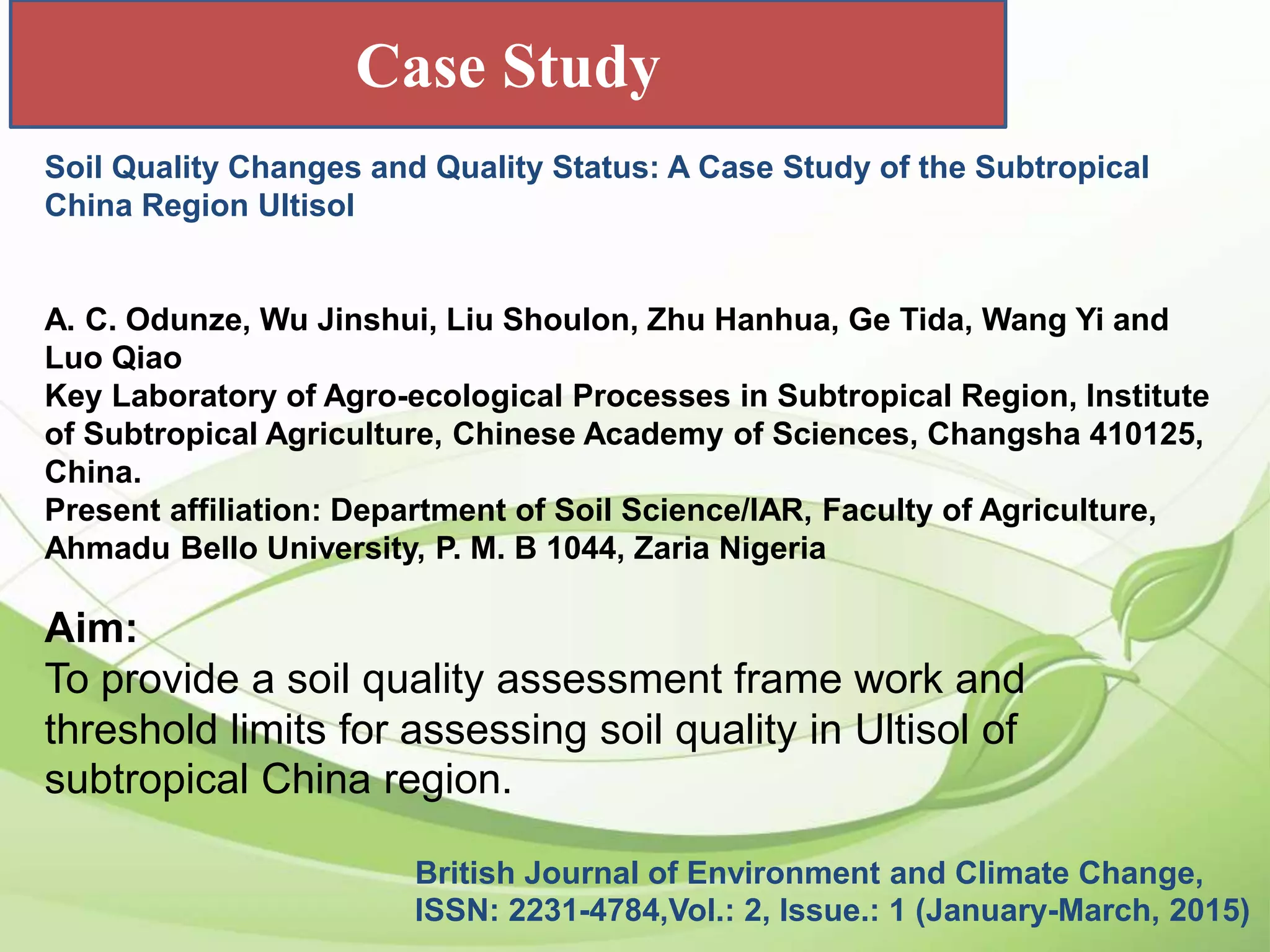 Case Study

Soil Quality Changes and Quality Status: A Case Study of the Subtropical China Region Ultisol

A. C. Odunze, Wu Jinshui, Liu Shoulon, Zhu Hanhua, Ge Tida, Wang Yi and Luo Qiao
Key Laboratory of Agro-ecological Processes in Subtropical Region, Institute of Subtropical Agriculture, Chinese Academy of Sciences, Changsha 410125, China.
Present affiliation: Department of Soil Science/IAR, Faculty of Agriculture, Ahmadu Bello University, P. M. B 1044, Zaria Nigeria

Aim:
To provide a soil quality assessment frame work and threshold limits for assessing soil quality in Ultisol of subtropical China region.

British Journal of Environment and Climate Change, ISSN: 2231-4784,Vol.: 2, Issue.: 1 (January-March, 2015)